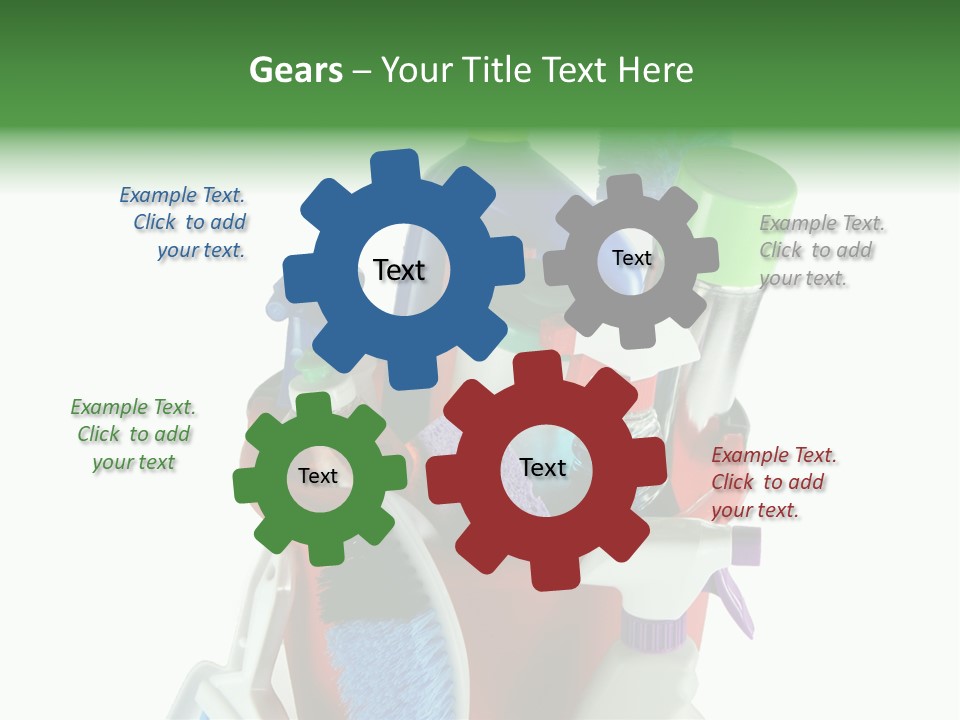 Gears – Your Title Text Here

Example Text. Click to add your text.

Text

Text

Example Text. Click to add your text.

Example Text. Click to add your text

Text

Text

Example Text. Click to add your text.